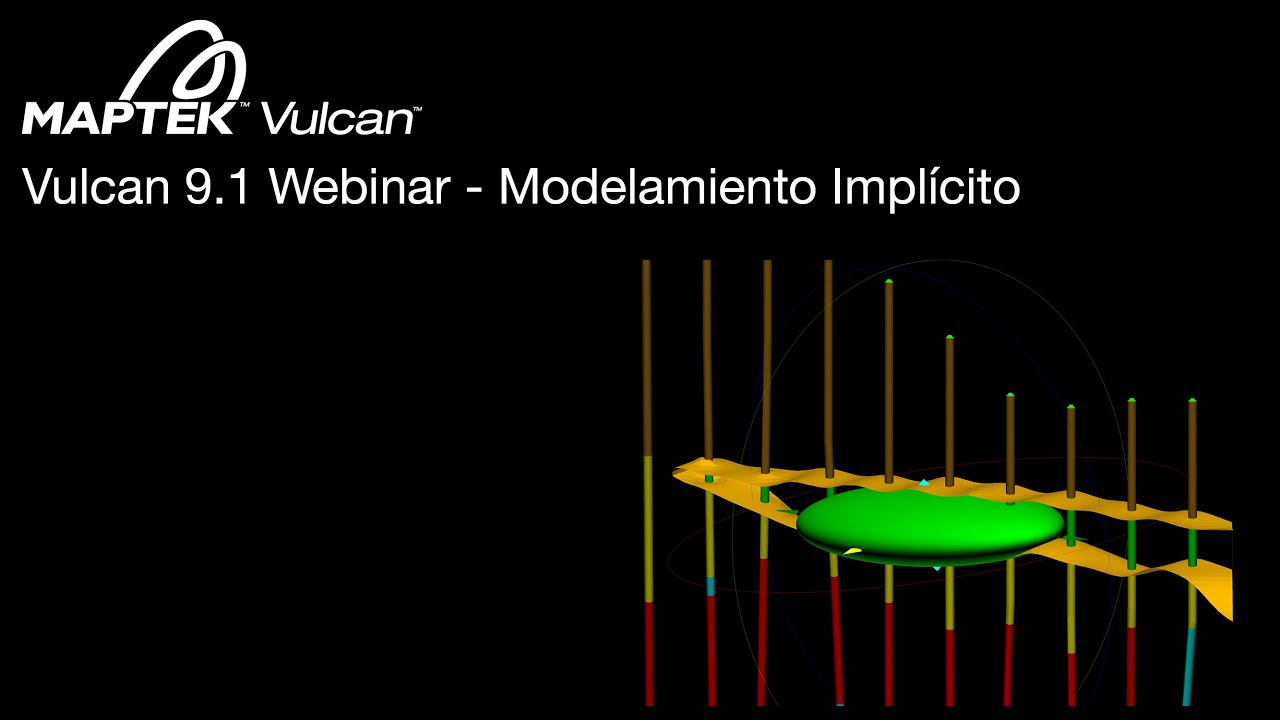 MAPTEK™ Vulcan™

Vulcan 9.1 Webinar - Modelamiento Implícito